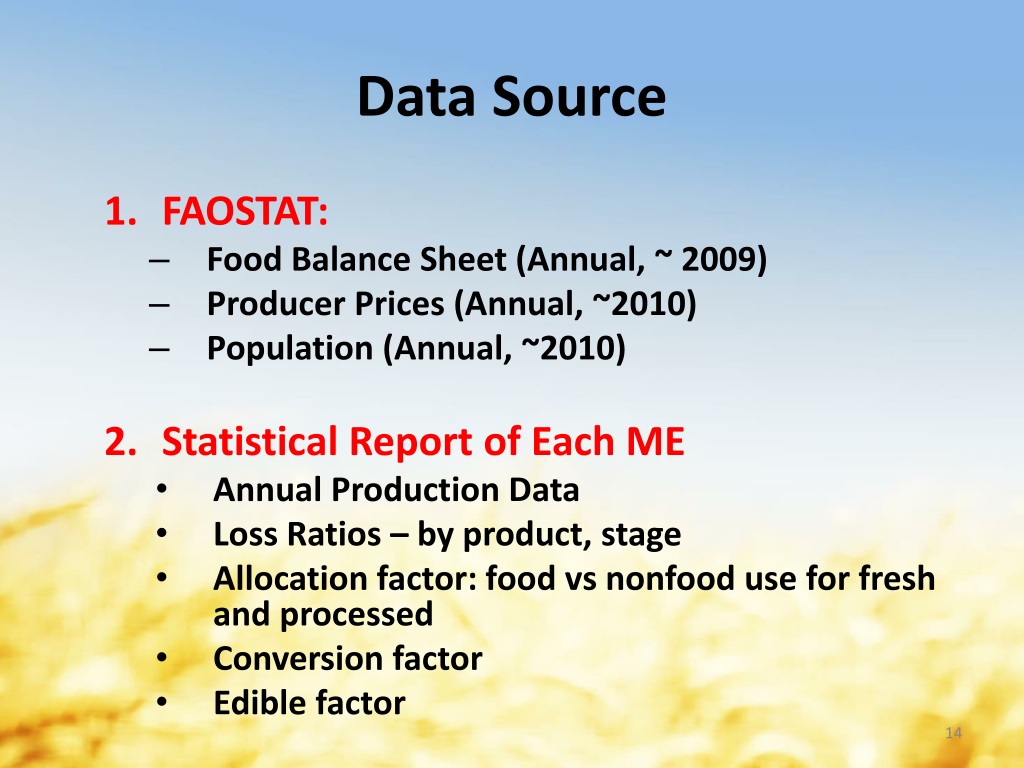 Data Source

1. FAOSTAT:
– Food Balance Sheet (Annual, ~ 2009)
– Producer Prices (Annual, ~2010)
– Population (Annual, ~2010)

2. Statistical Report of Each ME
• Annual Production Data
• Loss Ratios – by product, stage
• Allocation factor: food vs nonfood use for fresh and processed
• Conversion factor
• Edible factor

14